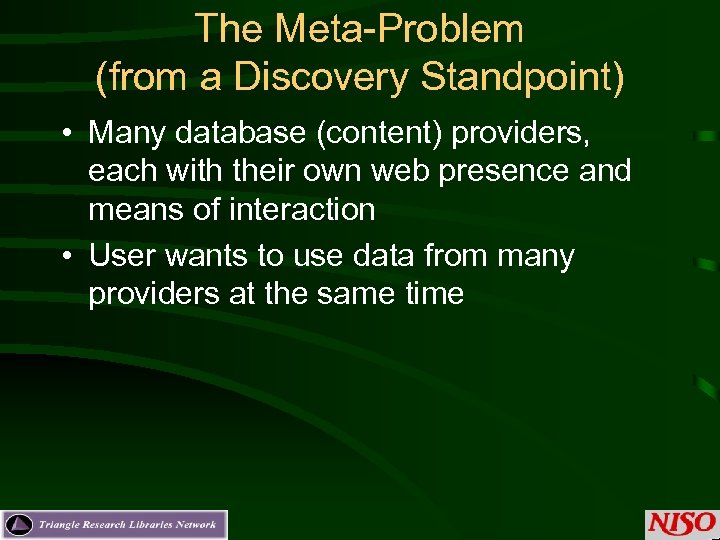 The Meta-Problem
(from a Discovery Standpoint)

• Many database (content) providers, each with their own web presence and means of interaction

• User wants to use data from many providers at the same time

Triangle Research Libraries Network

NISO